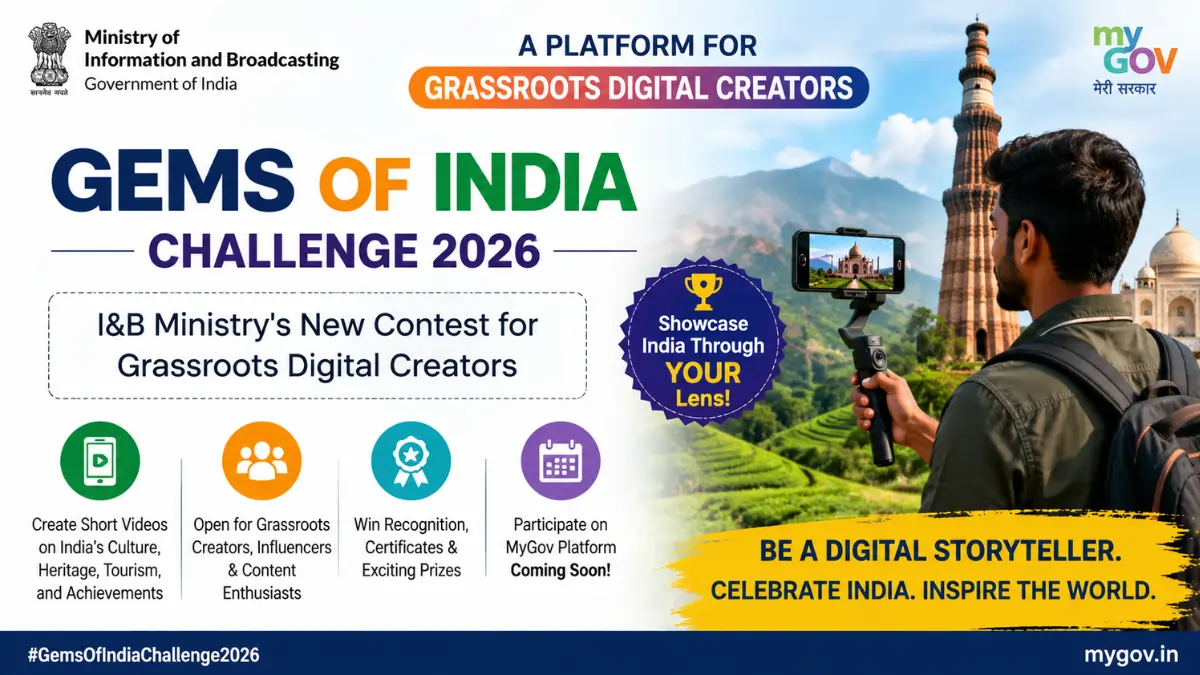 सत्यमेव जयते

Ministry of Information and Broadcasting
Government of India

A PLATFORM FOR
GRASSROOTS DIGITAL CREATORS

my GOV
मेरी सरकार

GEMS OF INDIA
CHALLENGE 2026

I&B Ministry's New Contest for Grassroots Digital Creators

Showcase India Through YOUR Lens!

Create Short Videos on India's Culture, Heritage, Tourism, and Achievements

Open for Grassroots Creators, Influencers & Content Enthusiasts

Win Recognition, Certificates & Exciting Prizes

Participate on MyGov Platform Coming Soon!

BE A DIGITAL STORYTELLER.
CELEBRATE INDIA. INSPIRE THE WORLD.

#GemsOfIndiaChallenge2026

mygov.in